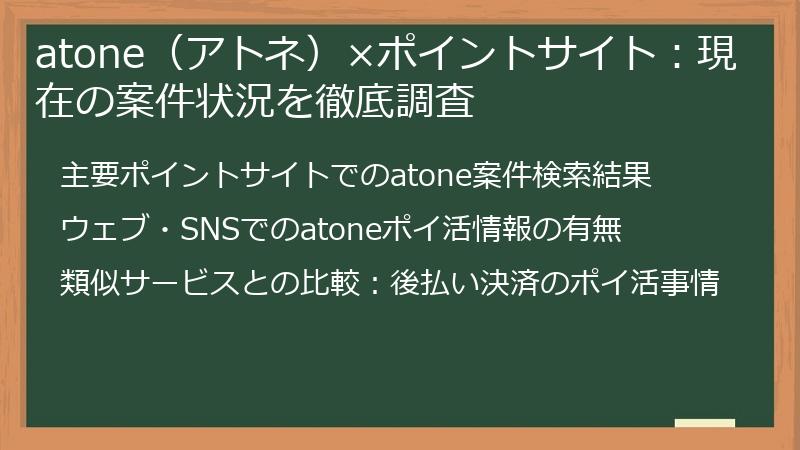 atone（アトネ）×ポイントサイト：現在の案件状況を徹底調査

主要ポイントサイトでのatone案件検索結果

ウェブ・SNSでのatoneポイ活情報の有無

類似サービスとの比較：後払い決済のポイ活事情